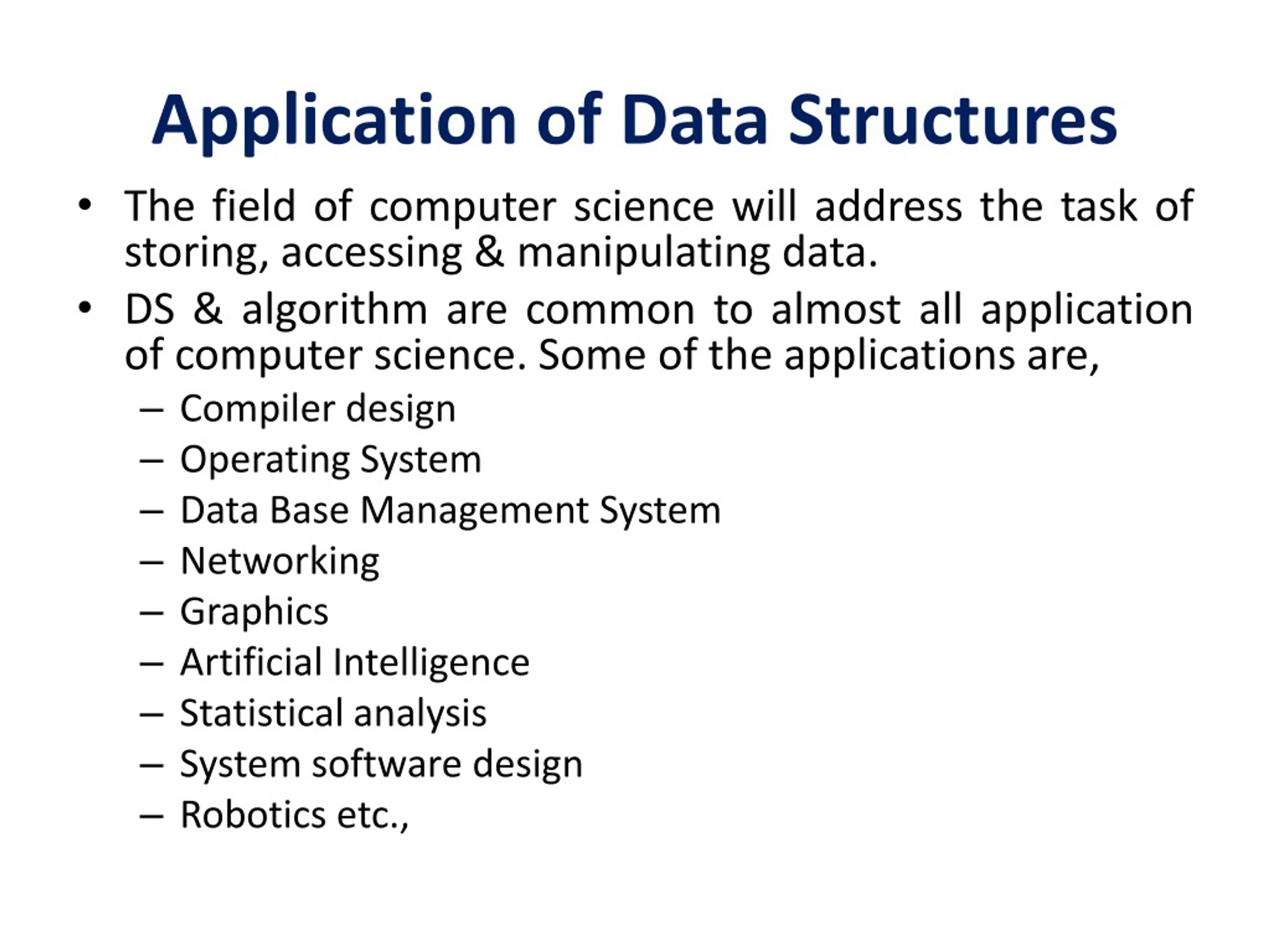 Application of Data Structures

• The field of computer science will address the task of storing, accessing & manipulating data.
• DS & algorithm are common to almost all application of computer science. Some of the applications are,
– Compiler design
– Operating System
– Data Base Management System
– Networking
– Graphics
– Artificial Intelligence
– Statistical analysis
– System software design
– Robotics etc.,